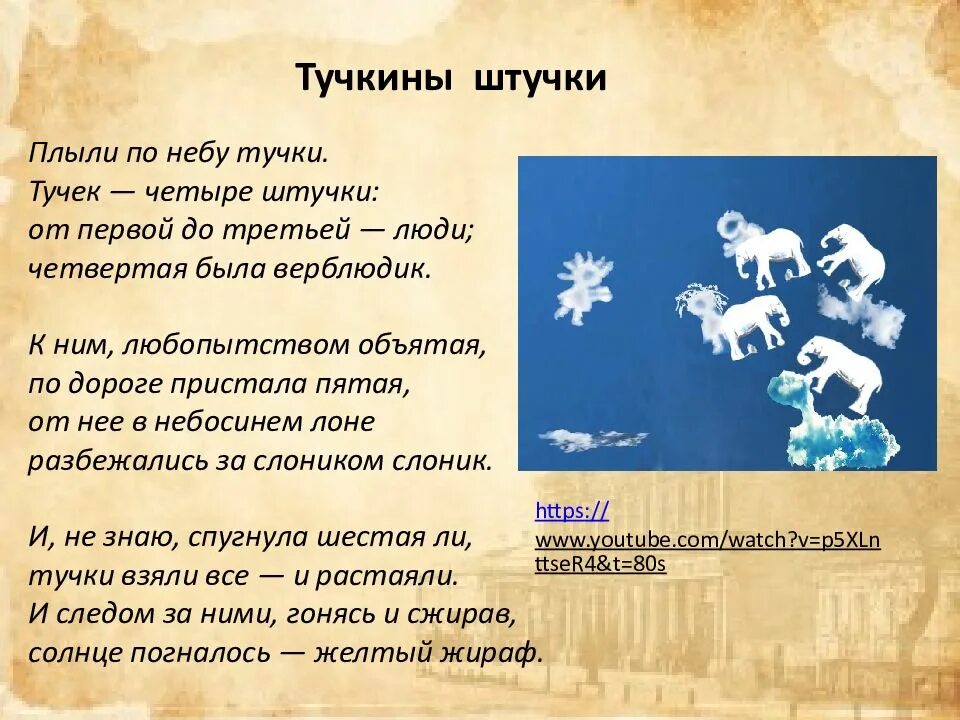 Тучкины штучки

Плыли по небу тучки.
Тучек — четыре штучки:
от первой до третьей — люди;
четвертая была верблюдик.

К ним, любопытством объятая,
по дороге пристала пятая,
от нее в небосинем лоне
разбежались за слоником слоник.

И, не знаю, спугнула шестая ли,
тучки взяли все — и растаяли.
И следом за ними, гонясь и сжирав,
солнце погналось — желтый жираф.

https://www.youtube.com/watch?v=p5XLnttseR4&t=80s